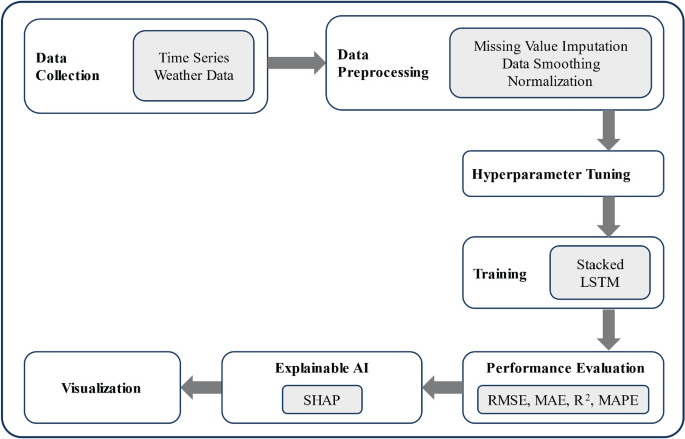 Data Collection

Time Series Weather Data

Data Preprocessing

Missing Value Imputation
Data Smoothing
Normalization

Hyperparameter Tuning

Training

Stacked LSTM

Performance Evaluation

RMSE, MAE, $R^2$, MAPE

Explainable AI

SHAP

Visualization